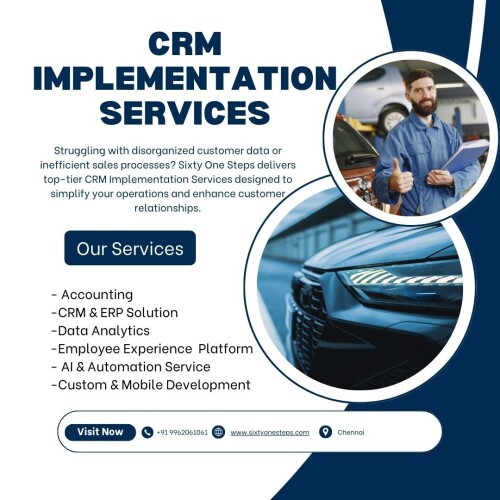 CRM IMPLEMENTATION SERVICES

Struggling with disorganized customer data or inefficient sales processes? Sixty One Steps delivers top-tier CRM Implementation Services designed to simplify your operations and enhance customer relationships.

Our Services

- Accounting
-CRM & ERP Solution
-Data Analytics
-Employee Experience Platform
- AI & Automation Service
-Custom & Mobile Development

Visit Now

+91 9962061061

www.sixtyonesteps.com

Chennai